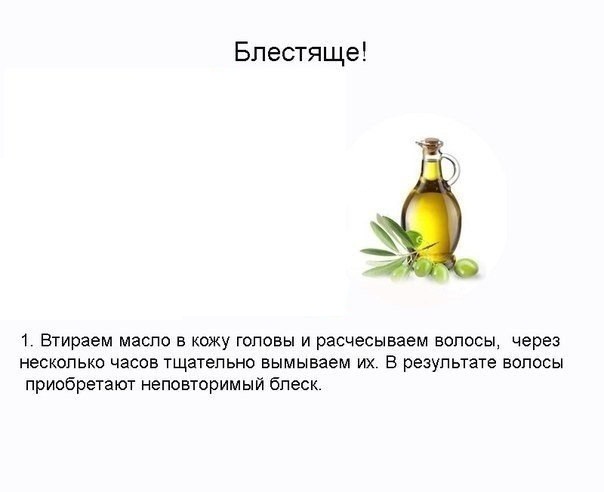 Блестяще!

1. Втираем масло в кожу головы и расчесываем волосы, через несколько часов тщательно вымываем их. В результате волосы приобретают неповторимый блеск.